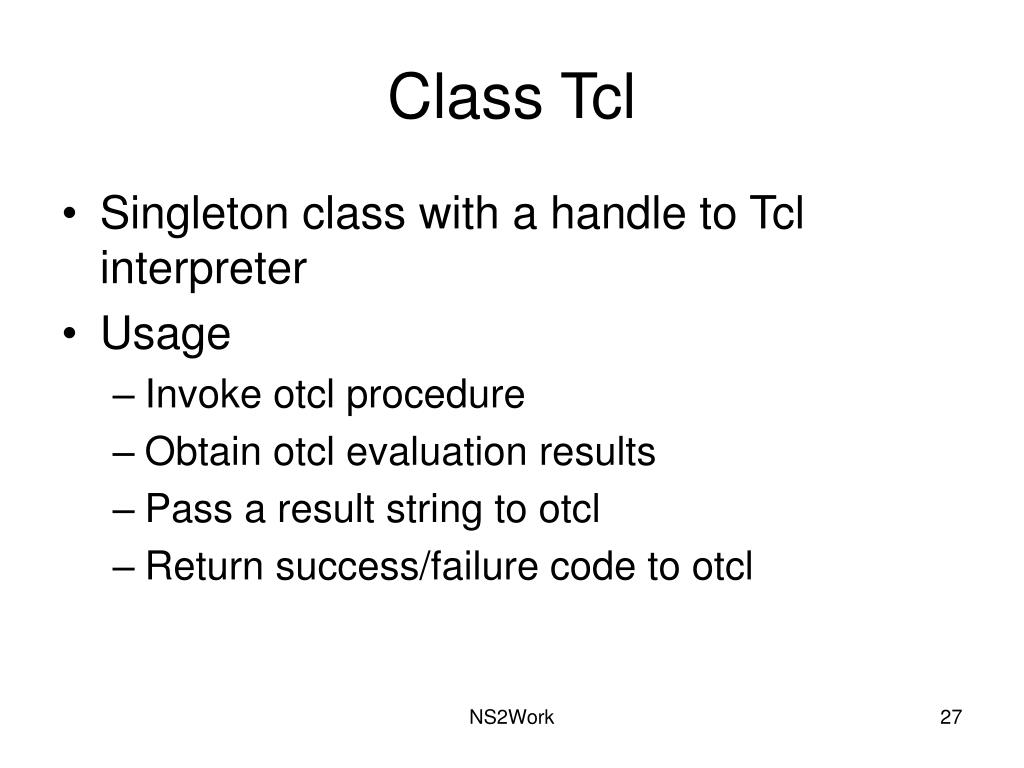 Class Tcl

• Singleton class with a handle to Tcl interpreter
• Usage
– Invoke otcl procedure
– Obtain otcl evaluation results
– Pass a result string to otcl
– Return success/failure code to otcl

NS2Work

27